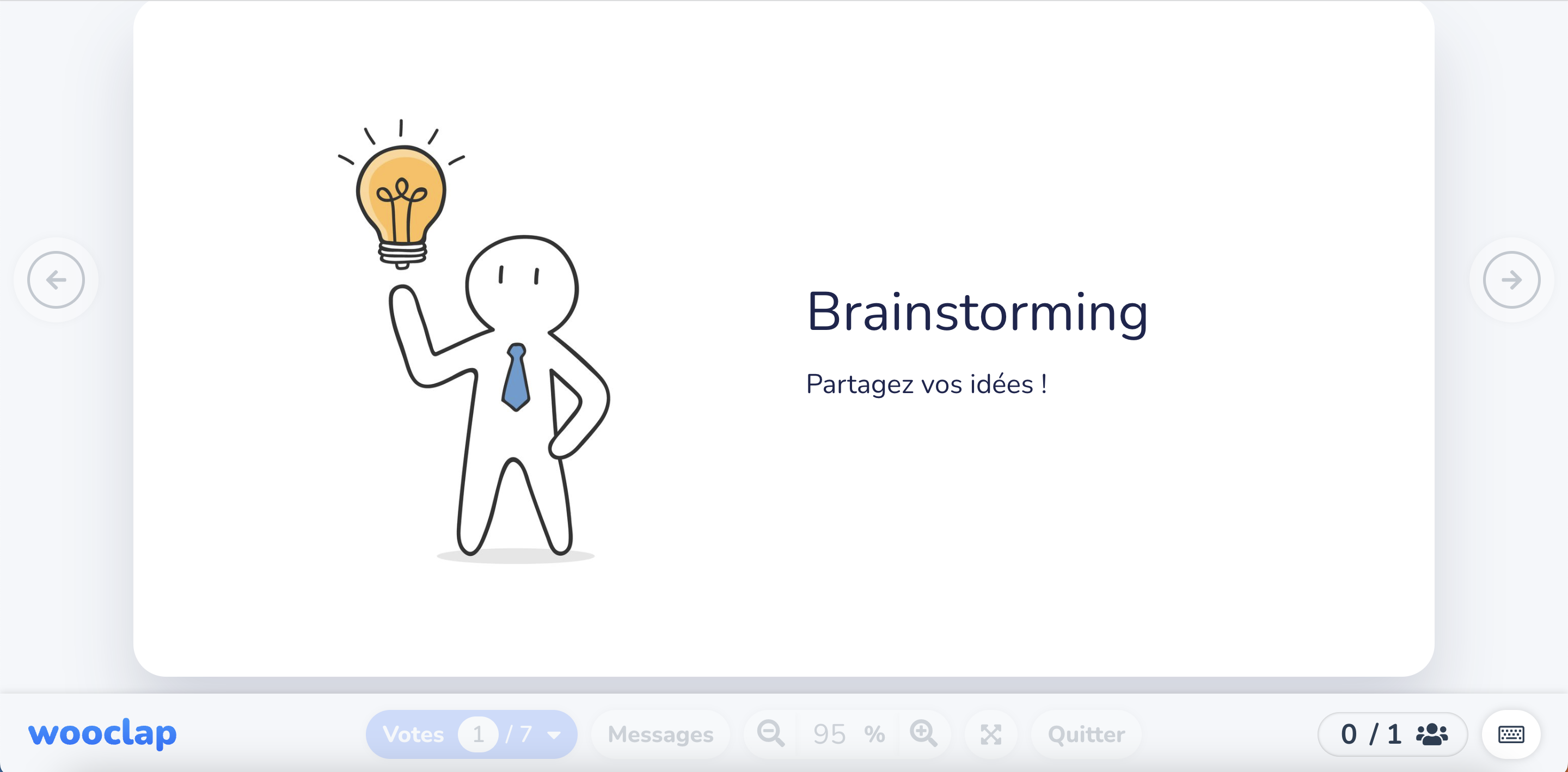 Brainstorming

Partagez vos idées !

wooclap

Votes 1 / 7

Messages

95 %

Quitter

0 / 1